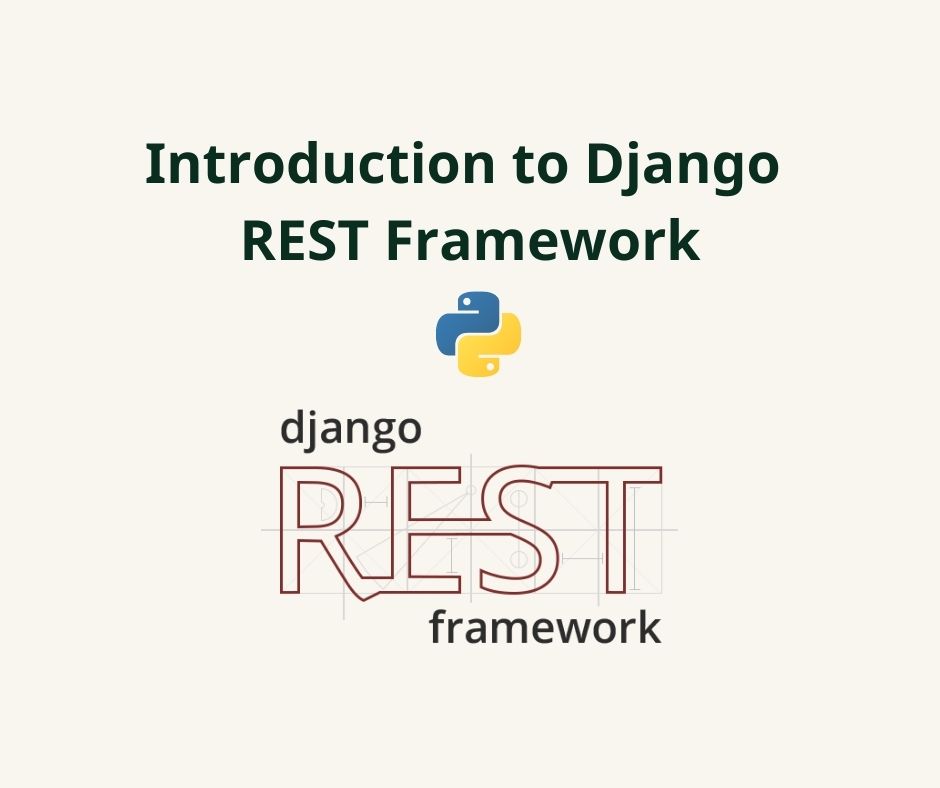 Introduction to Django REST Framework

django
REST
framework